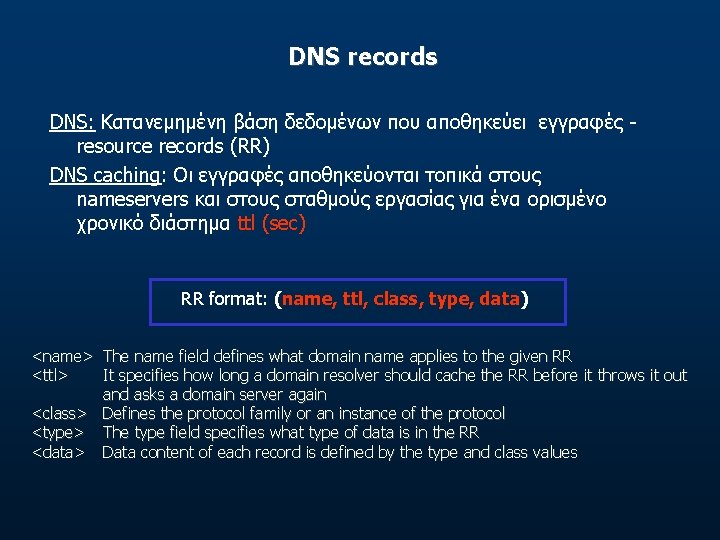 DNS records

DNS: Κατανεμημένη βάση δεδομένων που αποθηκεύει εγγραφές - resource records (RR)

DNS caching: Οι εγγραφές αποθηκεύονται τοπικά στους nameservers και στους σταθμούς εργασίας για ένα ορισμένο χρονικό διάστημα ttl (sec)

RR format: (name, ttl, class, type, data)

<name> The name field defines what domain name applies to the given RR
<ttl> It specifies how long a domain resolver should cache the RR before it throws it out and asks a domain server again
<class> Defines the protocol family or an instance of the protocol
<type> The type field specifies what type of data is in the RR
<data> Data content of each record is defined by the type and class values